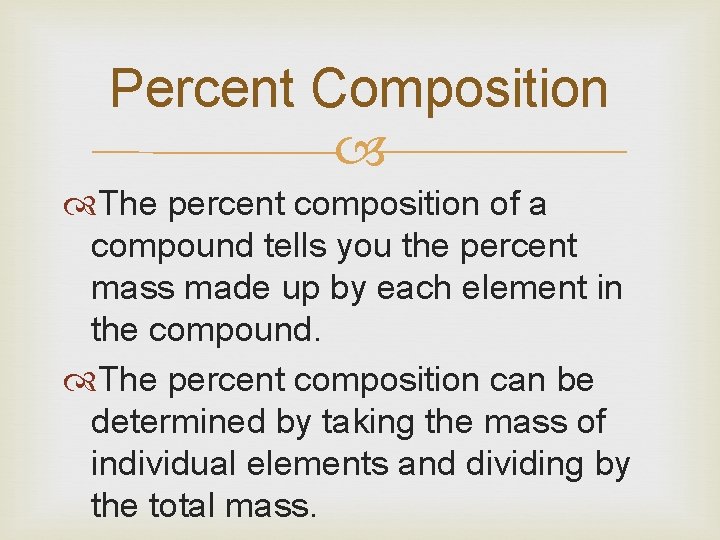 Percent Composition

The percent composition of a compound tells you the percent mass made up by each element in the compound.

The percent composition can be determined by taking the mass of individual elements and dividing by the total mass.